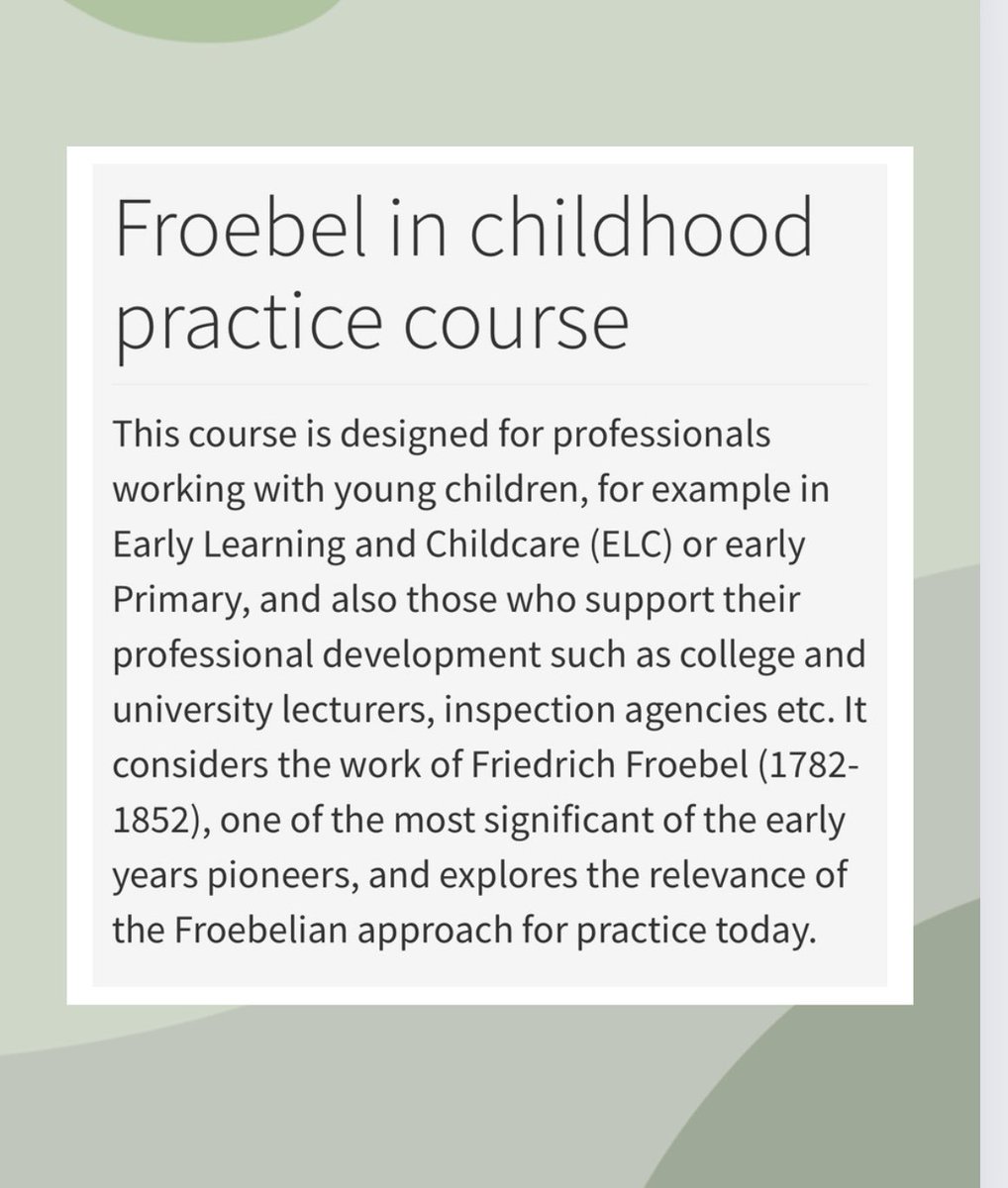 Froebel in childhood practice course

This course is designed for professionals working with young children, for example in Early Learning and Childcare (ELC) or early Primary, and also those who support their professional development such as college and university lecturers, inspection agencies etc. It considers the work of Friedrich Froebel (1782-1852), one of the most significant of the early years pioneers, and explores the relevance of the Froebelian approach for practice today.